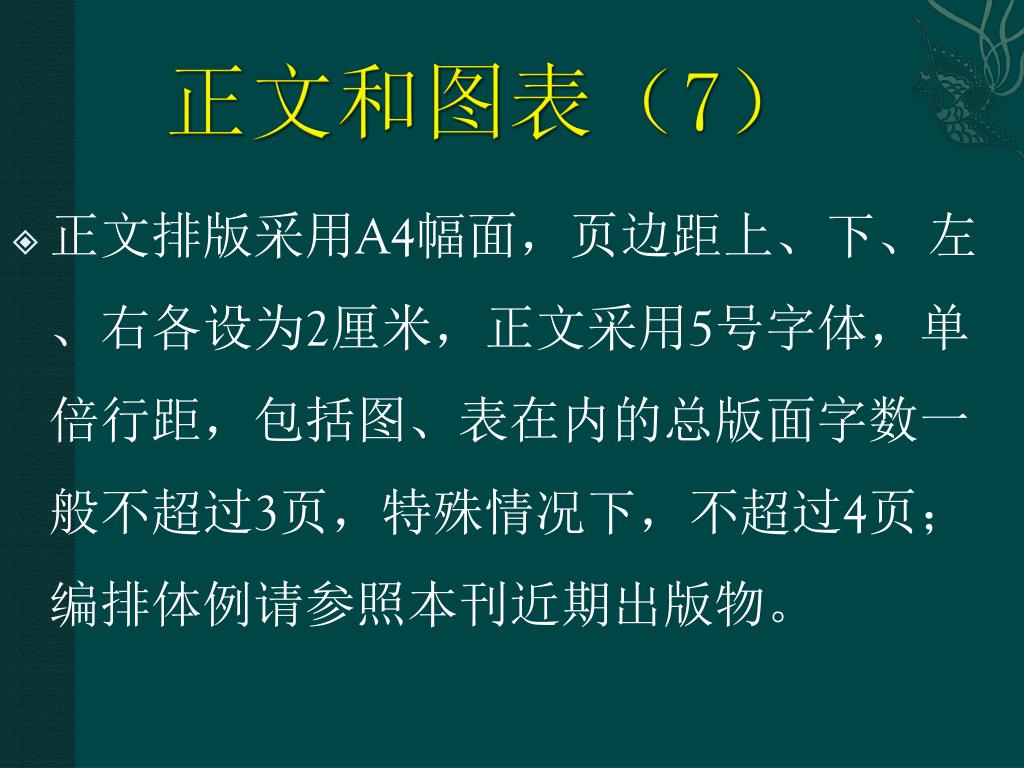 正文和图表（7）

正文排版采用A4幅面，页边距上、下、左、右各设为2厘米，正文采用5号字体，单倍行距，包括图、表在内的总版面字数一般不超过3页，特殊情况下，不超过4页；编排体例请参照本刊近期出版物。